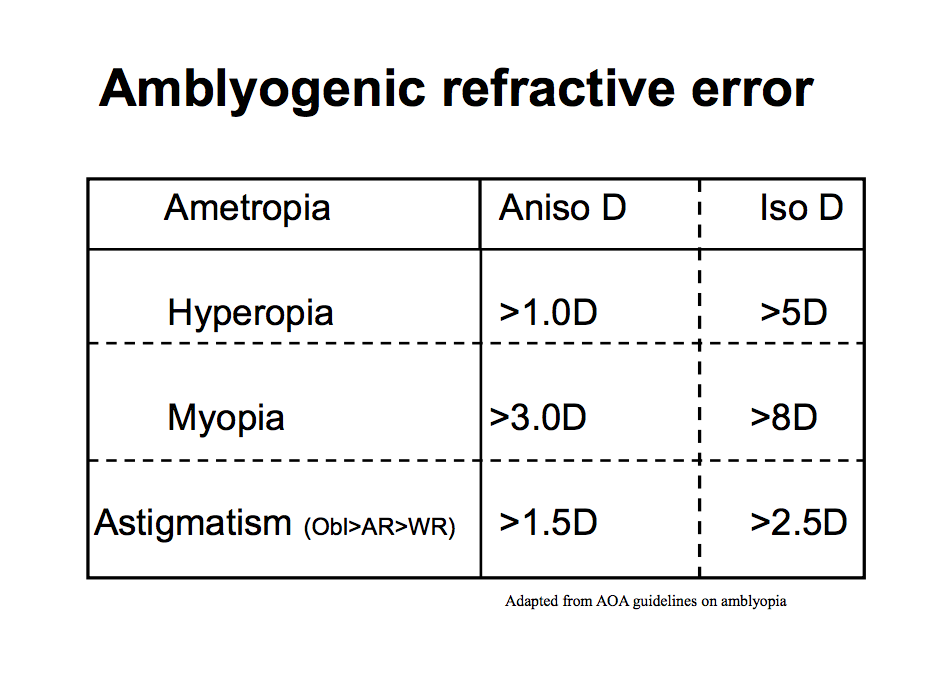 Amblyogenic refractive error

| Ametropia | Aniso D | Iso D |
|---|---|---|
| Hyperopia | >1.0D | >5D |
| Myopia | >3.0D | >8D |
| Astigmatism (Obl>AR>WR) | >1.5D | >2.5D |

Adapted from AOA guidelines on amblyopia